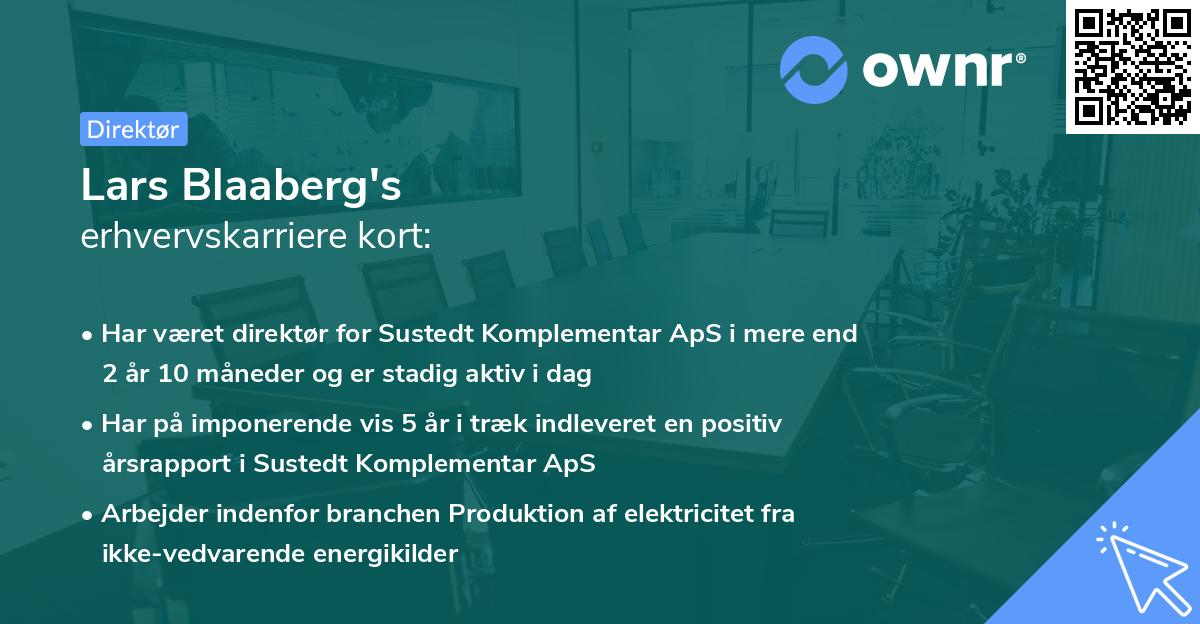 ownr®

Direktør

Lars Blaaberg's
erhvervskarriere kort:

• Har været direktør for Sustedt Komplementar ApS i mere end 2 år 10 måneder og er stadig aktiv i dag

• Har på imponerende vis 5 år i træk indleveret en positiv årsrapport i Sustedt Komplementar ApS

• Arbejder indenfor branchen Produktion af elektricitet fra ikke-vedvarende energikilder